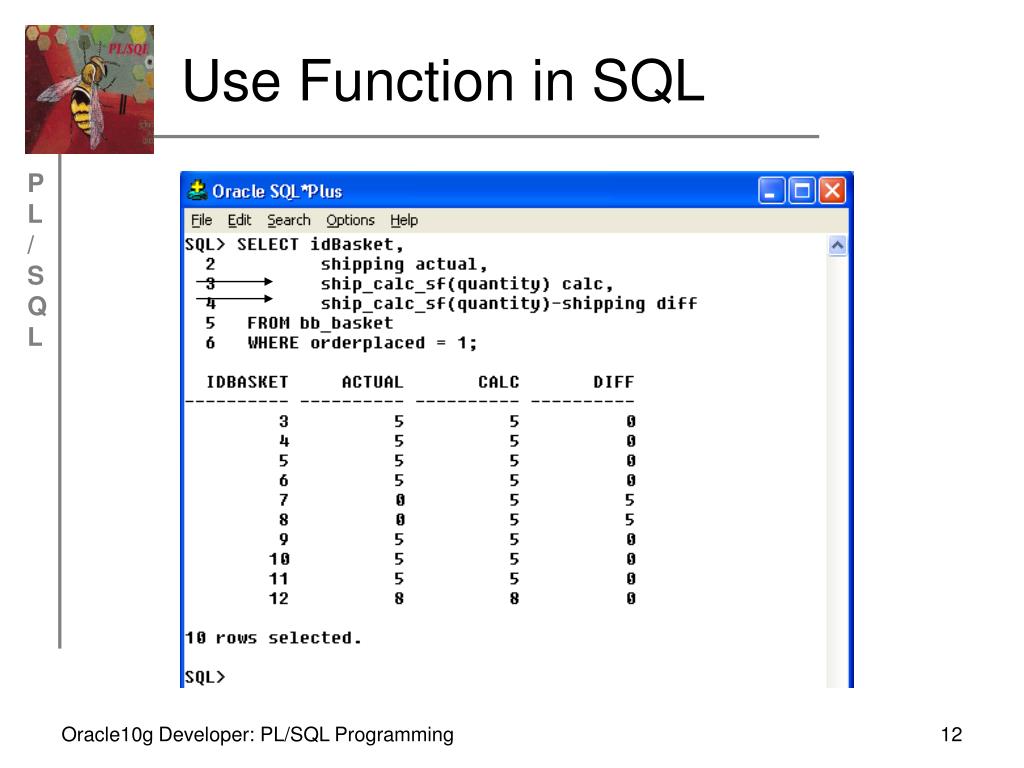 PL/SQL

Use Function in SQL

P
L
/
S
Q
L

Oracle SQL*Plus

File Edit Search Options Help

SQL> SELECT idBasket,
  2         shipping actual,
  3         ship_calc_sf(quantity) calc,
  4         ship_calc_sf(quantity)-shipping diff
  5   FROM bb_basket
  6   WHERE orderplaced = 1;

| IDBASKET | ACTUAL | CALC | DIFF |
|---|---|---|---|
| 3 | 5 | 5 | 0 |
| 4 | 5 | 5 | 0 |
| 5 | 5 | 5 | 0 |
| 6 | 5 | 5 | 0 |
| 7 | 0 | 5 | 5 |
| 8 | 0 | 5 | 5 |
| 9 | 5 | 5 | 0 |
| 10 | 5 | 5 | 0 |
| 11 | 5 | 5 | 0 |
| 12 | 8 | 8 | 0 |

10 rows selected.

SQL>

Oracle10g Developer: PL/SQL Programming

12